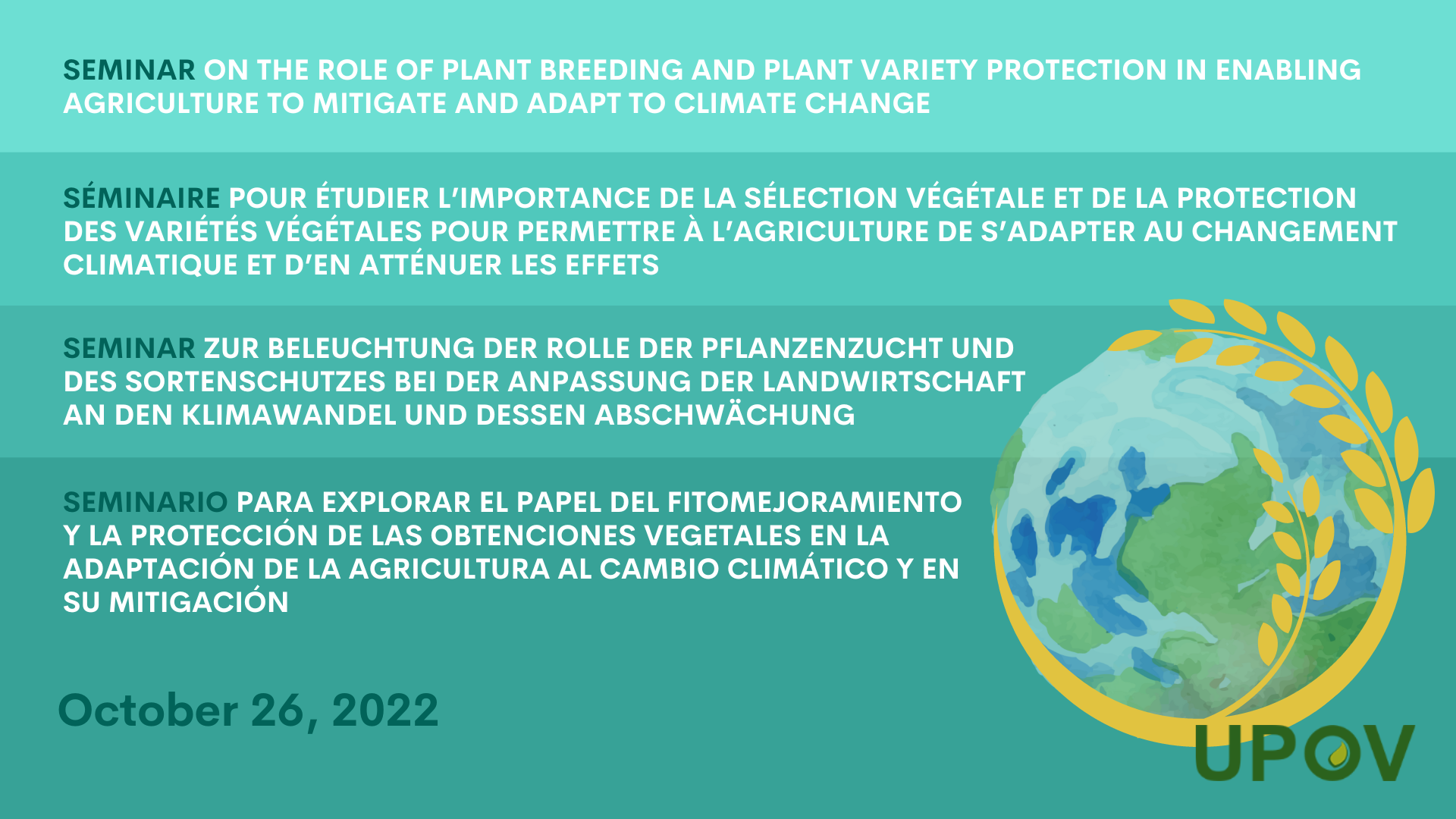 SEMINAR ON THE ROLE OF PLANT BREEDING AND PLANT VARIETY PROTECTION IN ENABLING AGRICULTURE TO MITIGATE AND ADAPT TO CLIMATE CHANGE

SÉMINAIRE POUR ÉTUDIER L'IMPORTANCE DE LA SÉLECTION VÉGÉTALE ET DE LA PROTECTION DES VARIÉTÉS VÉGÉTALES POUR PERMETTRE À L'AGRICULTURE DE S'ADAPTER AU CHANGEMENT CLIMATIQUE ET D'EN ATTÉNUER LES EFFETS

SEMINAR ZUR BELEUCHTUNG DER ROLLE DER PFLANZENZUCHT UND DES SORTENSCHUTZES BEI DER ANPASSUNG DER LANDWIRTSCHAFT AN DEN KLIMAWANDEL UND DESSEN ABSCHWÄCHUNG

SEMINARIO PARA EXPLORAR EL PAPEL DEL FITOMEJORAMIENTO Y LA PROTECCIÓN DE LAS OBTENCIONES VEGETALES EN LA ADAPTACIÓN DE LA AGRICULTURA AL CAMBIO CLIMÁTICO Y EN SU MITIGACIÓN

October 26, 2022

UPOV